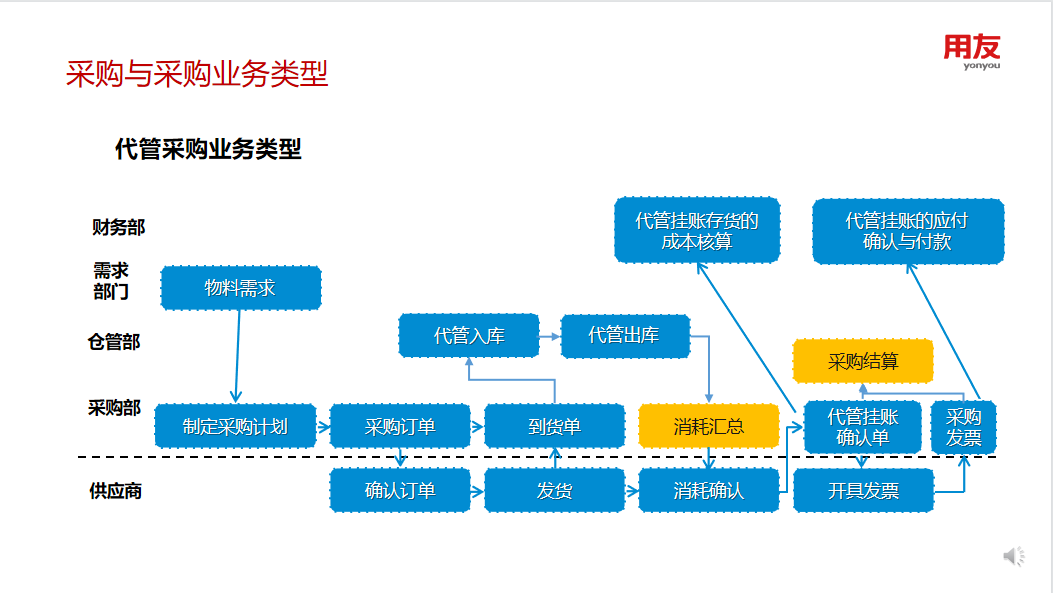 采购与采购业务类型

用友
yonyou

代管采购业务类型

财务部

需求部门

仓管部

采购部

供应商

代管挂账存货的成本核算

代管挂账的应付确认与付款

物料需求

代管入库

代管出库

采购结算

制定采购计划

采购订单

到货单

消耗汇总

代管挂账确认单

采购发票

确认订单

发货

消耗确认

开具发票